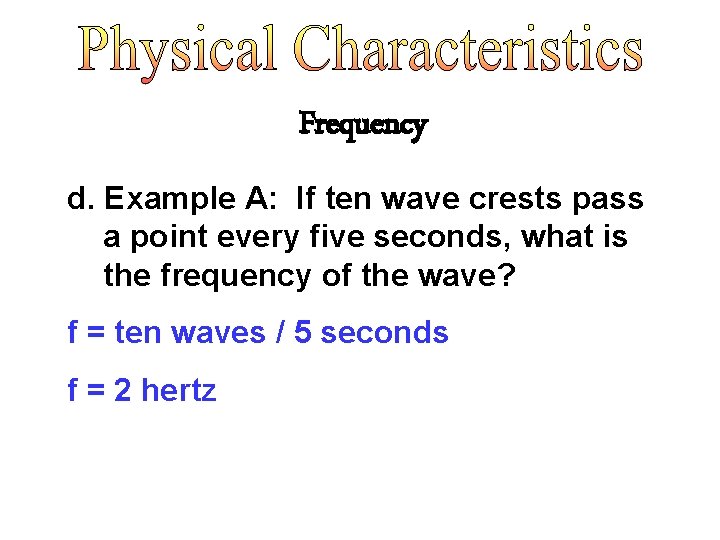 Physical Characteristics

Frequency

d. Example A: If ten wave crests pass a point every five seconds, what is the frequency of the wave?

f = ten waves / 5 seconds

f = 2 hertz